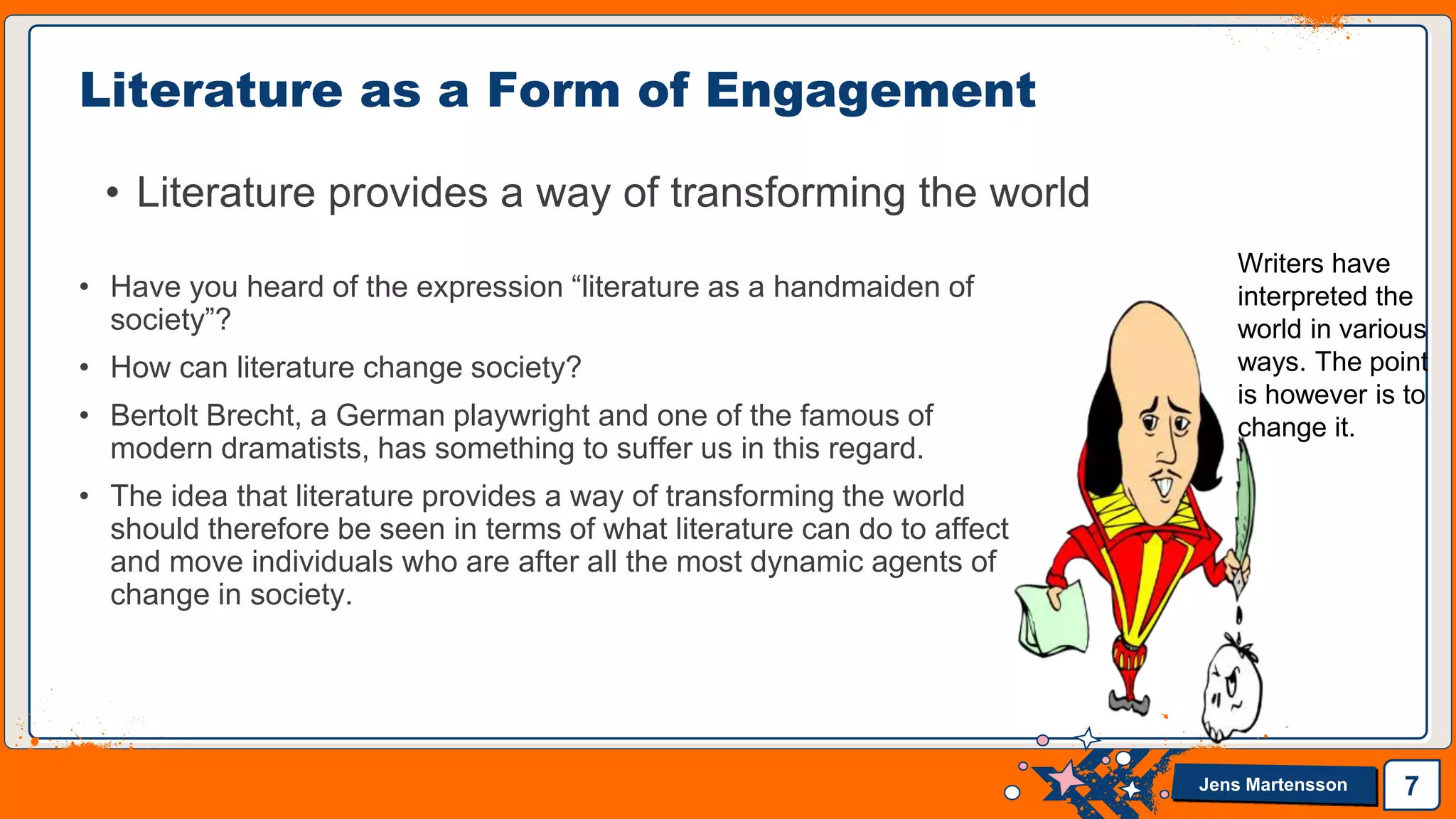 Literature as a Form of Engagement

• Literature provides a way of transforming the world

• Have you heard of the expression “literature as a handmaiden of society”?

• How can literature change society?

• Bertolt Brecht, a German playwright and one of the famous of modern dramatists, has something to suffer us in this regard.

• The idea that literature provides a way of transforming the world should therefore be seen in terms of what literature can do to affect and move individuals who are after all the most dynamic agents of change in society.

Writers have interpreted the world in various ways. The point is however is to change it.

Jens Martensson

7